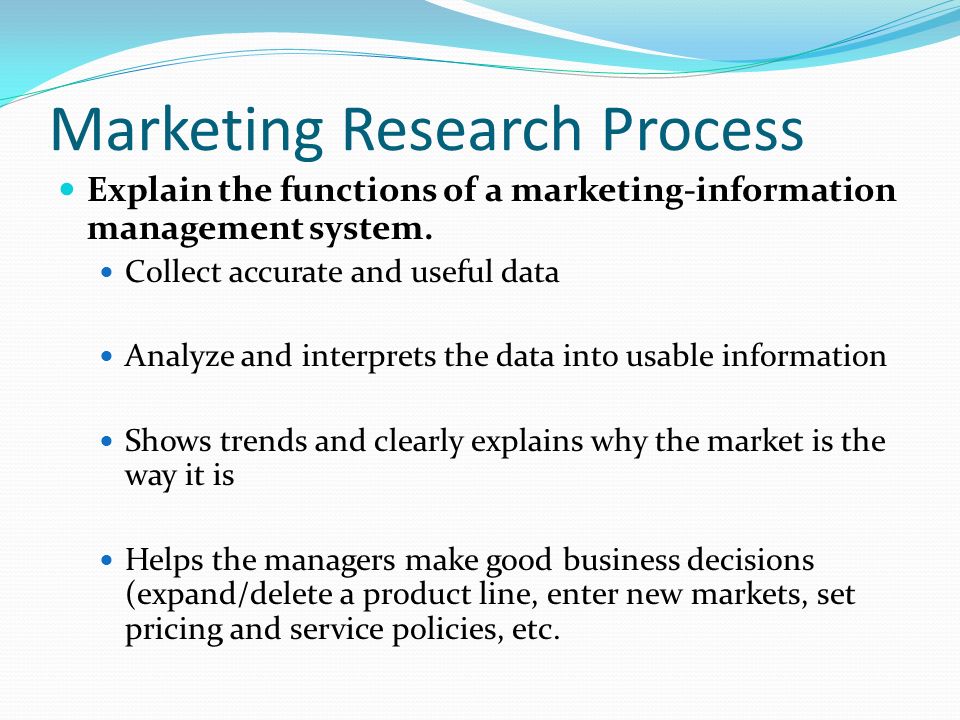 Marketing Research Process

Explain the functions of a marketing-information management system.

Collect accurate and useful data

Analyze and interprets the data into usable information

Shows trends and clearly explains why the market is the way it is

Helps the managers make good business decisions (expand/delete a product line, enter new markets, set pricing and service policies, etc.